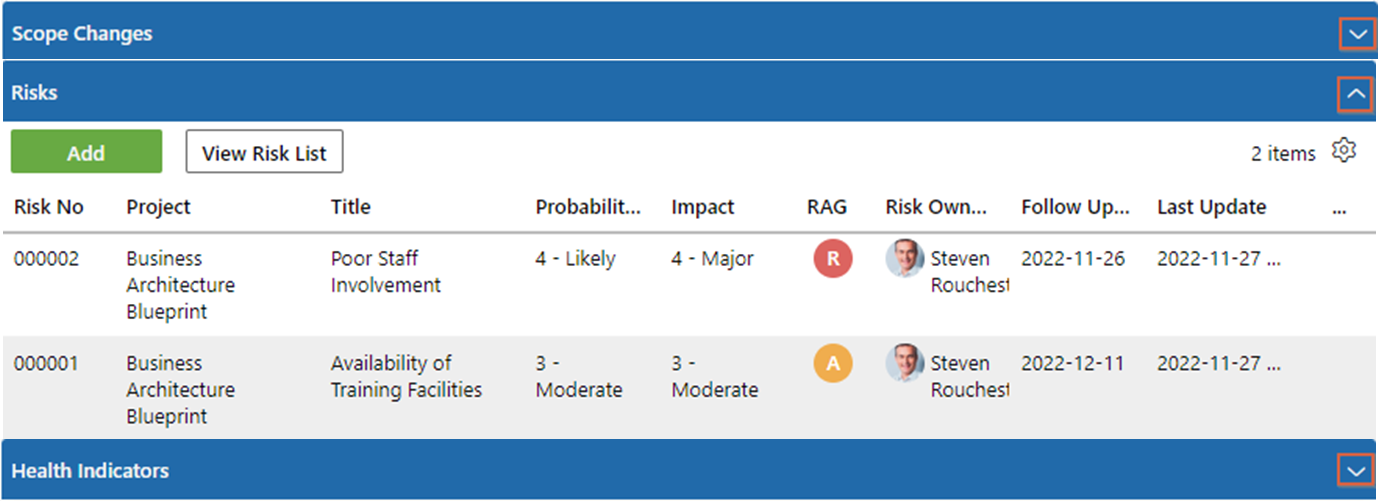 Scope Changes

Risks

Add

View Risk List

2 items

| Risk No | Project | Title | Probabilit... | Impact | RAG | Risk Own... | Follow Up... | Last Update | ... |
|---|---|---|---|---|---|---|---|---|---|
| 000002 | Business Architecture Blueprint | Poor Staff Involvement | 4 - Likely | 4 - Major | R | Steven Rouchest | 2022-11-26 | 2022-11-27 ... | |
| 000001 | Business Architecture Blueprint | Availability of Training Facilities | 3 - Moderate | 3 - Moderate | A | Steven Rouchest | 2022-12-11 | 2022-11-27 ... | |

Health Indicators